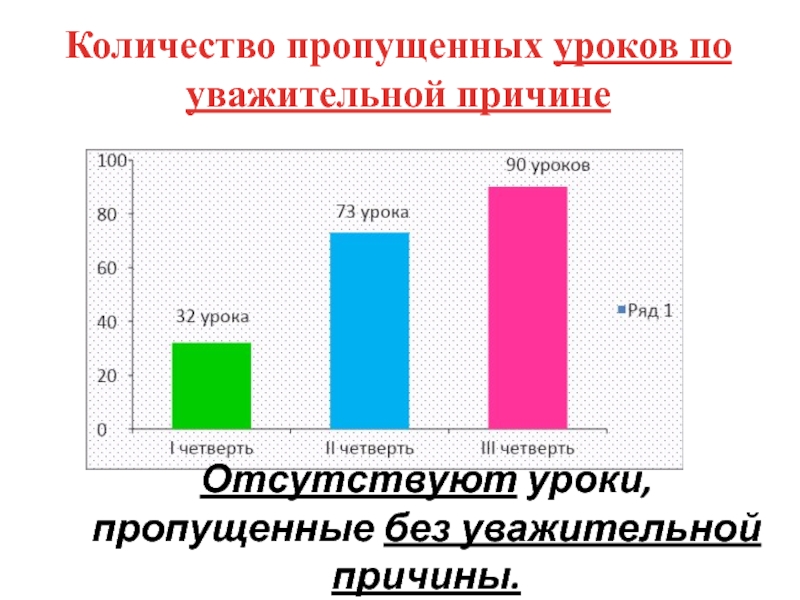 Количество пропущенных уроков по уважительной причине

100
80
60
40
20
0

32 урока
73 урока
90 уроков

I четверть
II четверть
III четверть

Ряд 1

Отсутствуют уроки, пропущенные без уважительной причины.